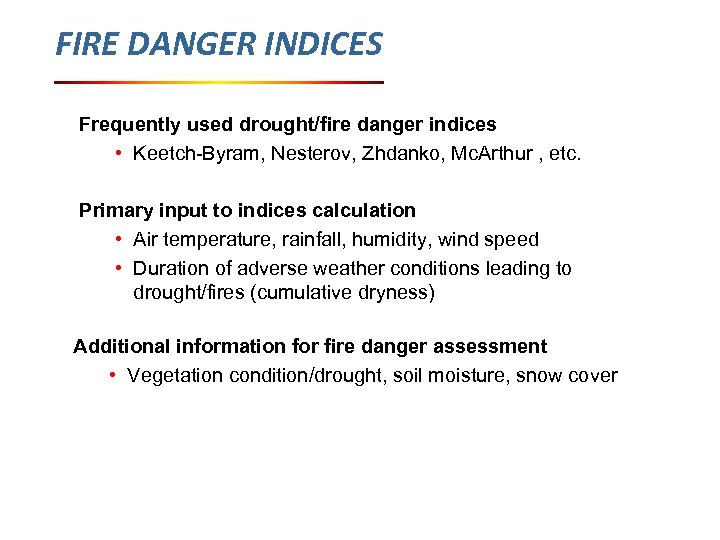 FIRE DANGER INDICES

Frequently used drought/fire danger indices

• Keetch-Byram, Nesterov, Zhdanko, McArthur , etc.

Primary input to indices calculation

• Air temperature, rainfall, humidity, wind speed
• Duration of adverse weather conditions leading to drought/fires (cumulative dryness)

Additional information for fire danger assessment

• Vegetation condition/drought, soil moisture, snow cover